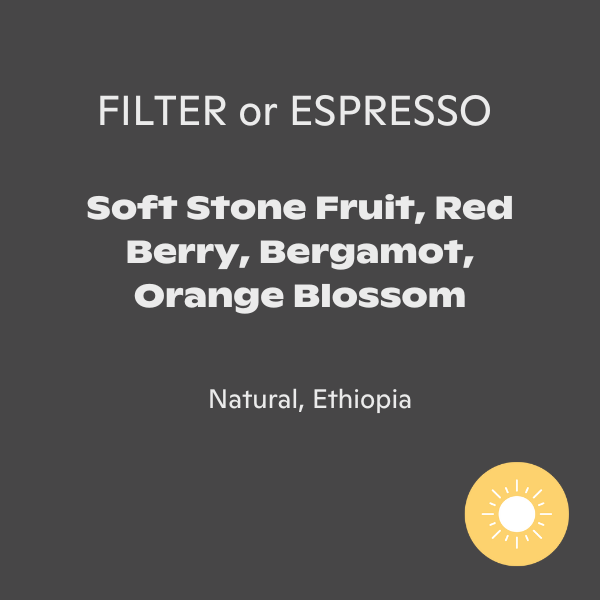 FILTER or ESPRESSO

Soft Stone Fruit, Red Berry, Bergamot, Orange Blossom

Natural, Ethiopia